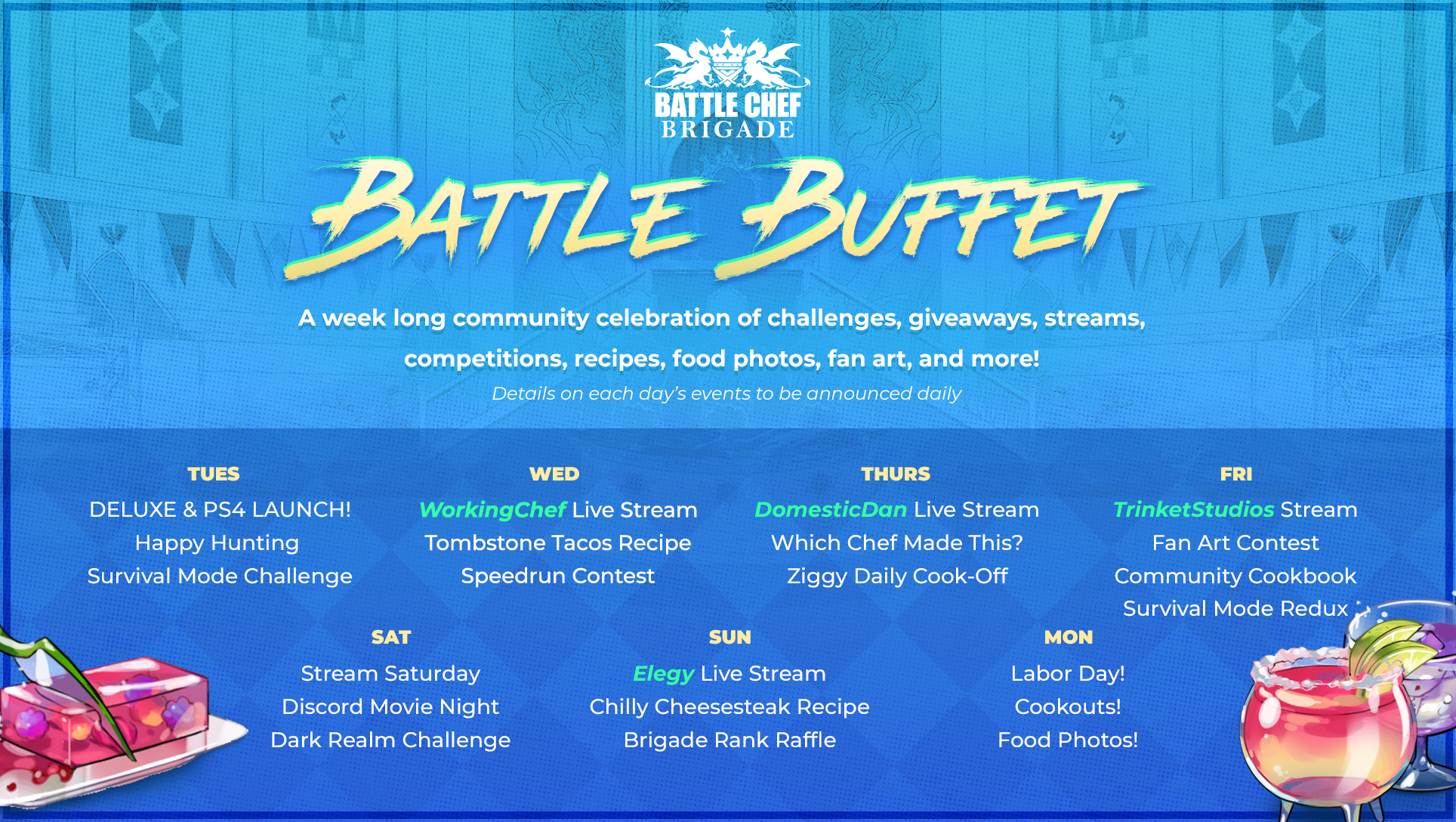 BATTLE CHEF BRIGADE

BATTLE BUFFET

A week long community celebration of challenges, giveaways, streams, competitions, recipes, food photos, fan art, and more!

Details on each day's events to be announced daily

TUES
DELUXE & PS4 LAUNCH!
Happy Hunting
Survival Mode Challenge

WED
WorkingChef Live Stream
Tombstone Tacos Recipe
Speedrun Contest

THURS
DomesticDan Live Stream
Which Chef Made This?
Ziggy Daily Cook-Off

FRI
TrinketStudios Stream
Fan Art Contest
Community Cookbook
Survival Mode Redux

SAT
Stream Saturday
Discord Movie Night
Dark Realm Challenge

SUN
Elegy Live Stream
Chilly Cheesesteak Recipe
Brigade Rank Raffle

MON
Labor Day!
Cookouts!
Food Photos!